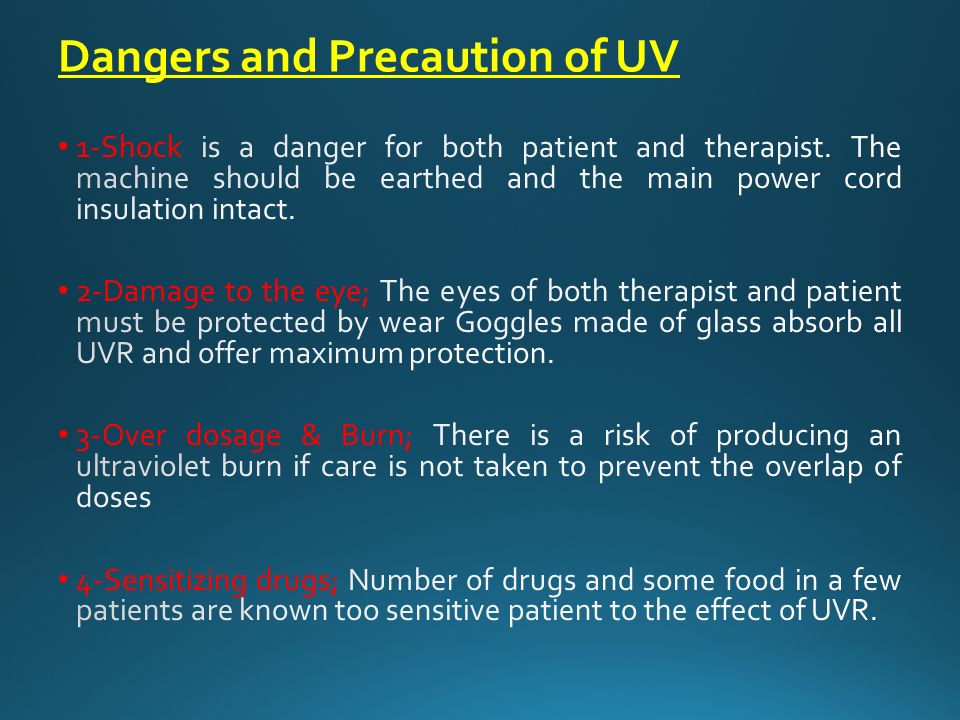 Dangers and Precaution of UV

• 1-Shock is a danger for both patient and therapist. The machine should be earthed and the main power cord insulation intact.

• 2-Damage to the eye; The eyes of both therapist and patient must be protected by wear Goggles made of glass absorb all UVR and offer maximum protection.

• 3-Over dosage & Burn; There is a risk of producing an ultraviolet burn if care is not taken to prevent the overlap of doses

• 4-Sensitizing drugs; Number of drugs and some food in a few patients are known too sensitive patient to the effect of UVR.